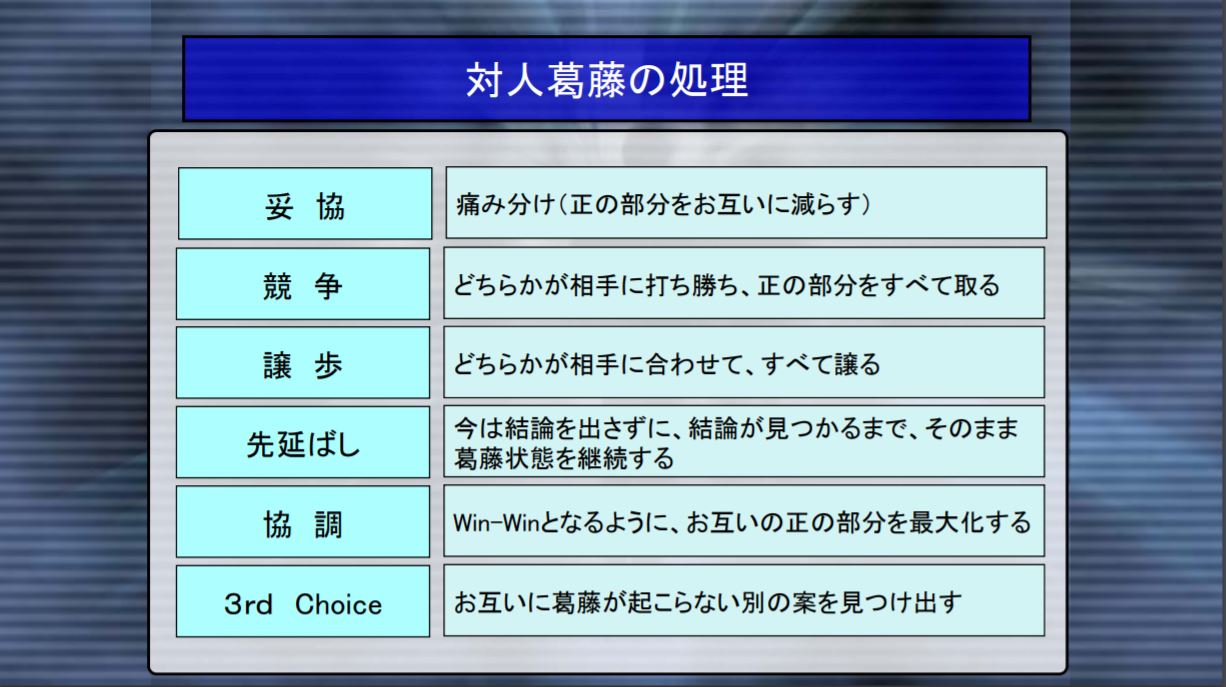 対人葛藤の処理

| 妥 協 | 痛み分け（正の部分をお互いに減らす） |
|---|---|
| 競 争 | どちらかが相手に打ち勝ち、正の部分をすべて取る |
| 譲 歩 | どちらかが相手に合わせて、すべて譲る |
| 先延ばし | 今は結論を出さずに、結論が見つかるまで、そのまま葛藤状態を継続する |
| 協 調 | Win-Winとなるように、お互いの正の部分を最大化する |
| 3rd Choice | お互いに葛藤が起こらない別の案を見つけ出す |